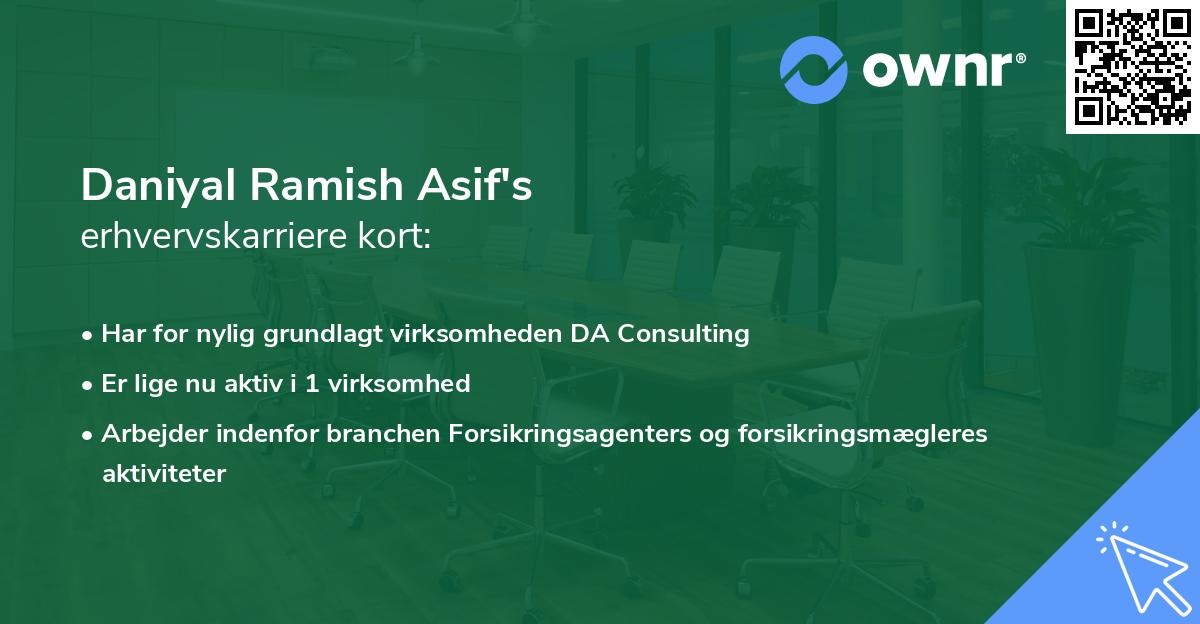 ownr®

Daniyal Ramish Asif's
erhvervskarriere kort:

• Har for nylig grundlagt virksomheden DA Consulting
• Er lige nu aktiv i 1 virksomhed
• Arbejder indenfor branchen Forsikringsagenters og forsikringsmægleres aktiviteter